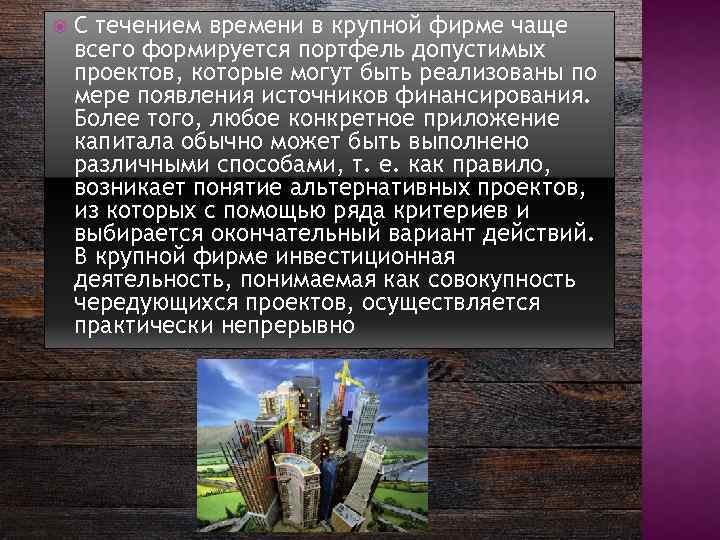 С течением времени в крупной фирме чаще всего формируется портфель допустимых проектов, которые могут быть реализованы по мере появления источников финансирования. Более того, любое конкретное приложение капитала обычно может быть выполнено различными способами, т. е. как правило, возникает понятие альтернативных проектов, из которых с помощью ряда критериев и выбирается окончательный вариант действий. В крупной фирме инвестиционная деятельность, понимаемая как совокупность чередующихся проектов, осуществляется практически непрерывно